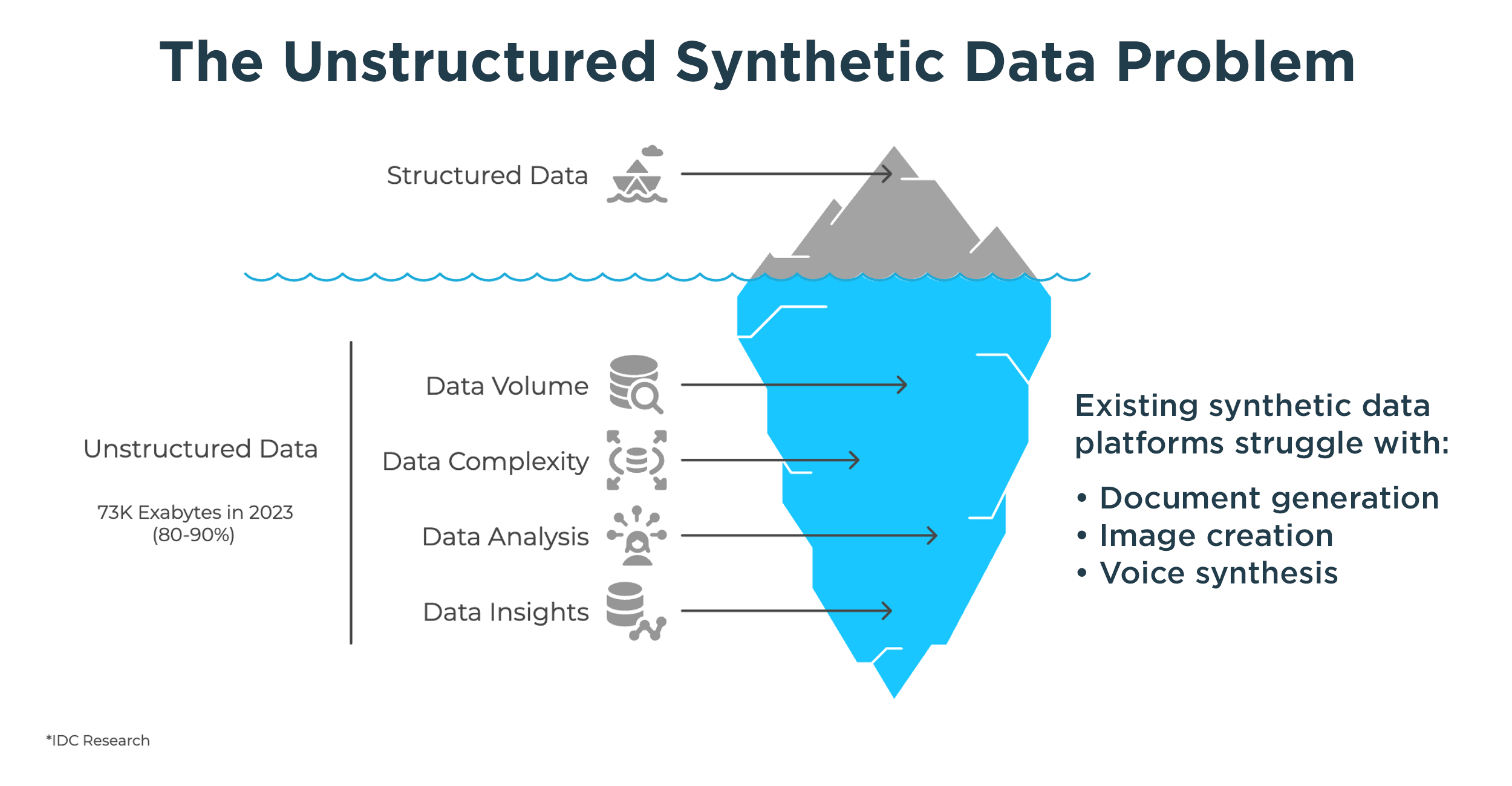 The Unstructured Synthetic Data Problem

Structured Data

Unstructured Data

73K Exabytes in 2023
(80-90%)

Data Volume

Data Complexity

Data Analysis

Data Insights

Existing synthetic data platforms struggle with:

• Document generation
• Image creation
• Voice synthesis

*IDC Research